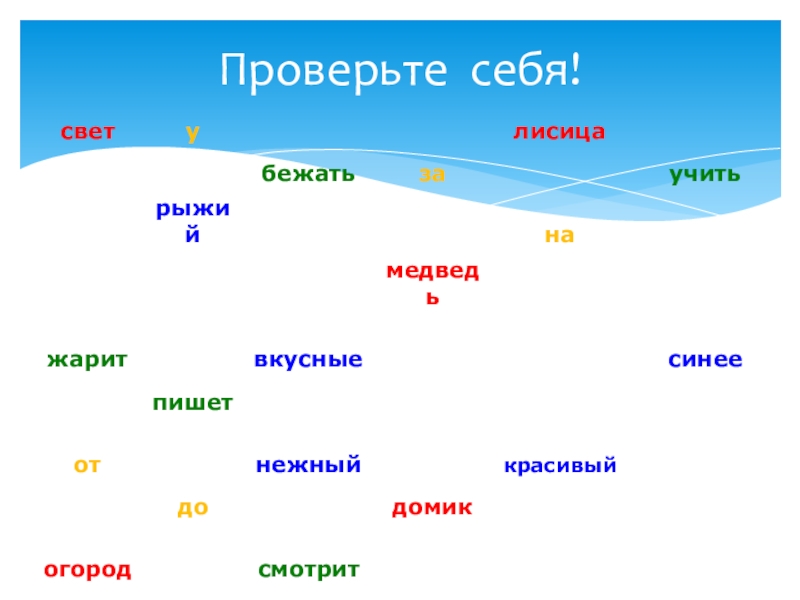 Проверьте себя!

свет у лисица

бежать за учить

рыжий на

медведь

жарит вкусные синее

пишет

от нежный красивый

до домик

огород смотрит